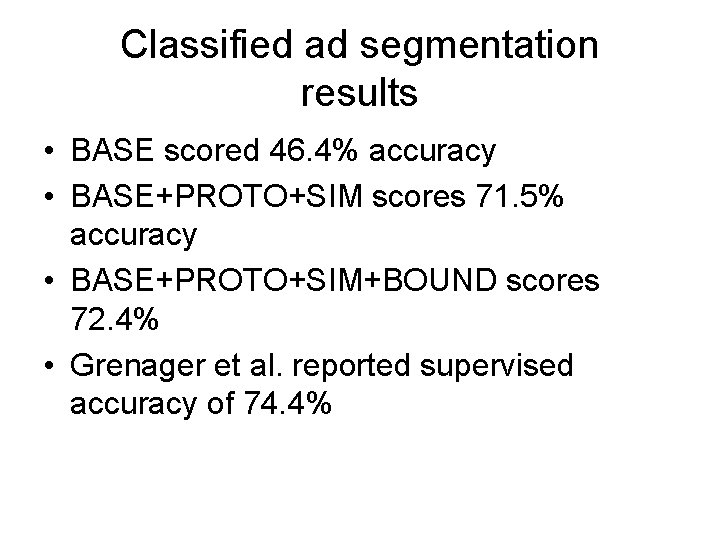 Classified ad segmentation results

• BASE scored 46.4% accuracy
• BASE+PROTO+SIM scores 71.5% accuracy
• BASE+PROTO+SIM+BOUND scores 72.4%
• Grenager et al. reported supervised accuracy of 74.4%